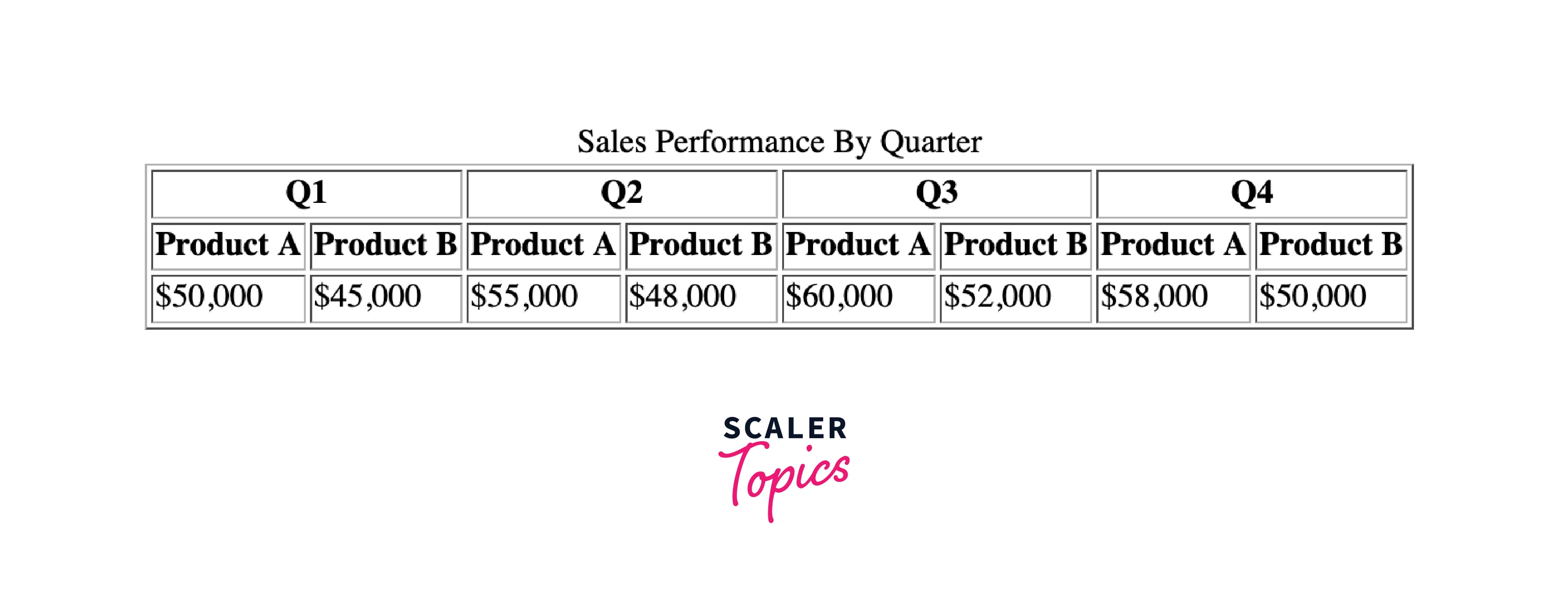 Sales Performance By Quarter

| Q1 | | Q2 | | Q3 | | Q4 | |
|---|---|---|---|---|---|---|---|
| Product A | Product B | Product A | Product B | Product A | Product B | Product A | Product B |
| \$50,000 | \$45,000 | \$55,000 | \$48,000 | \$60,000 | \$52,000 | \$58,000 | \$50,000 |

SCALER
Topics